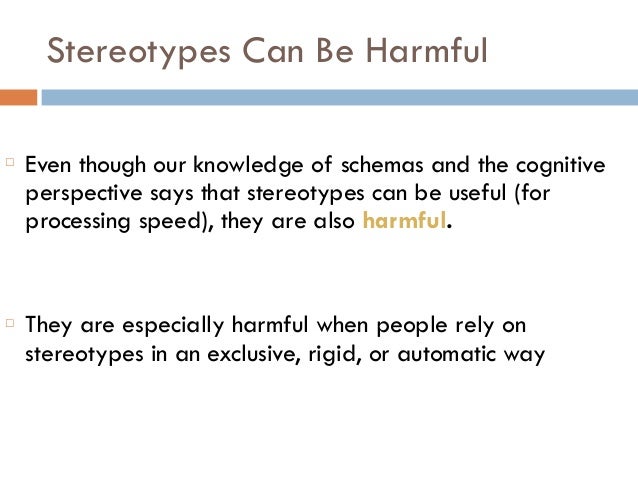 Stereotypes Can Be Harmful

Even though our knowledge of schemas and the cognitive perspective says that stereotypes can be useful (for processing speed), they are also harmful.

They are especially harmful when people rely on stereotypes in an exclusive, rigid, or automatic way